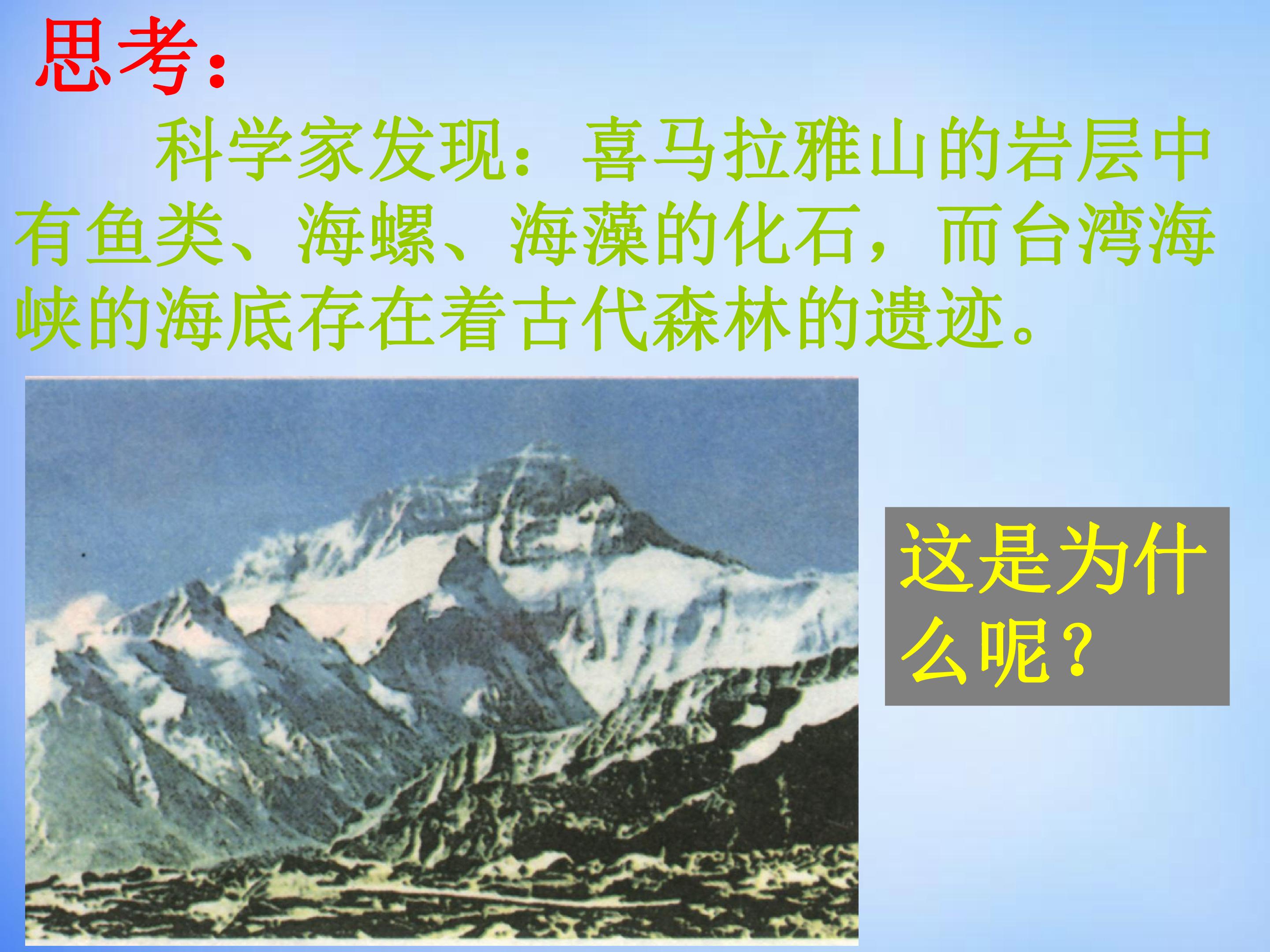 思考：

科学家发现：喜马拉雅山的岩层中有鱼类、海螺、海藻的化石，而台湾海峡的海底存在着古代森林的遗迹。

这是为什么呢？